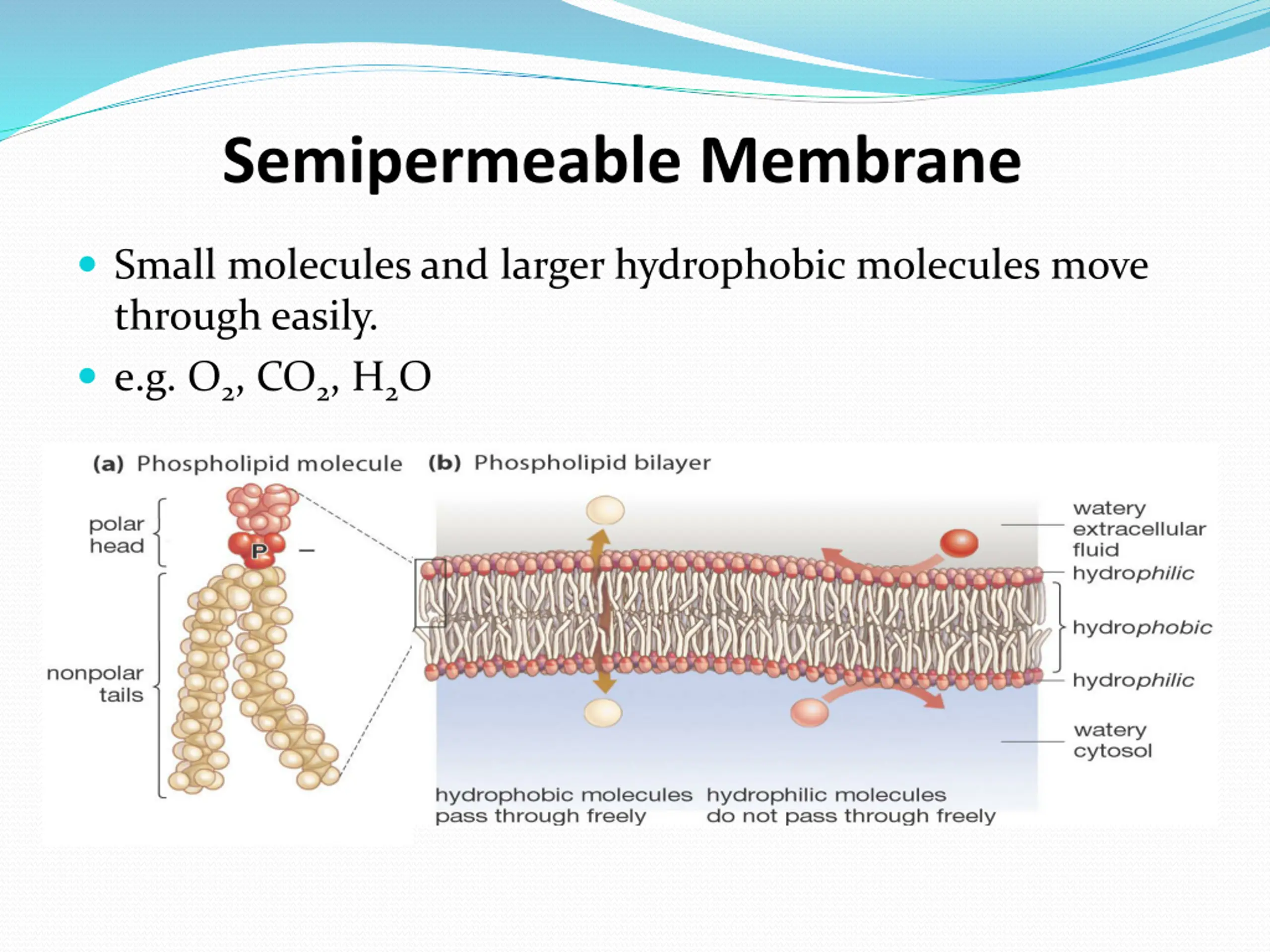 Semipermeable Membrane

• Small molecules and larger hydrophobic molecules move through easily.
• e.g. $O_2$, $CO_2$, $H_2O$

(a) Phospholipid molecule

polar head

P

–

nonpolar tails

(b) Phospholipid bilayer

watery extracellular fluid

hydrophilic

hydrophobic

hydrophilic

watery cytosol

hydrophobic molecules pass through freely

hydrophilic molecules do not pass through freely